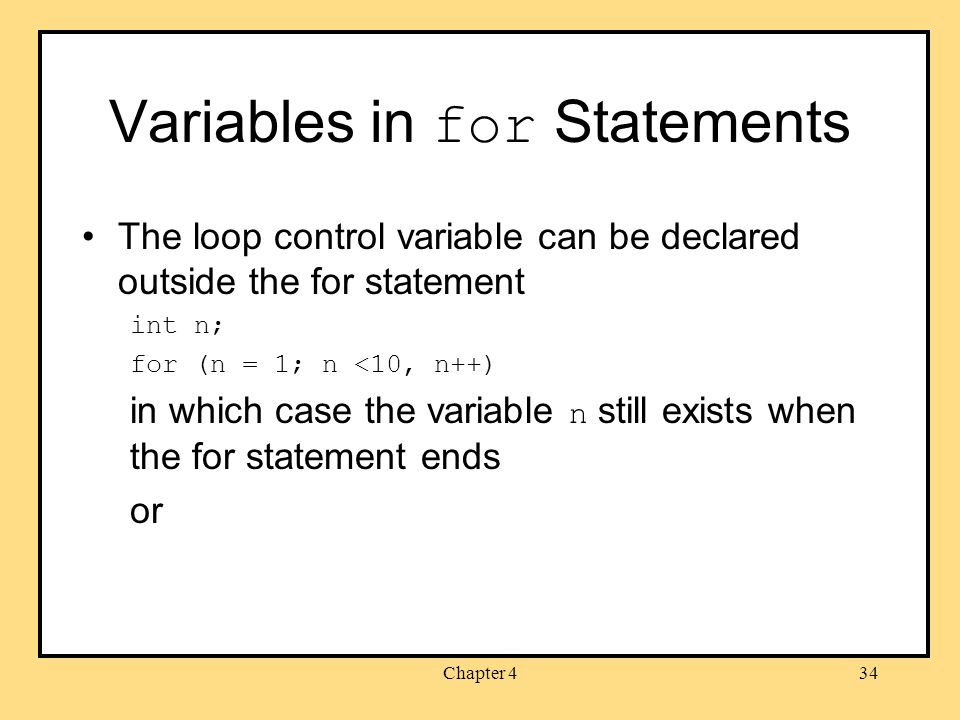 Variables in for Statements

• The loop control variable can be declared outside the for statement

int n;

for (n = 1; n <10, n++)

in which case the variable n still exists when the for statement ends

or

Chapter 4

34